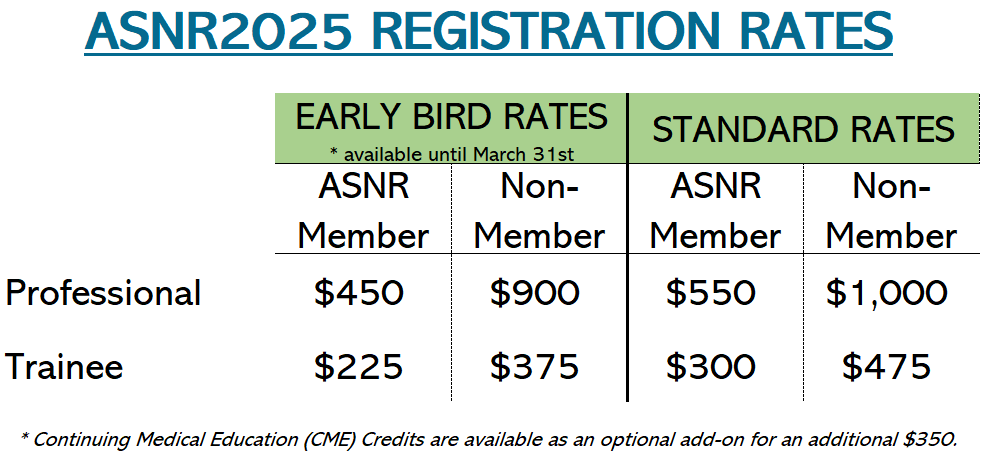 ASNR2025 REGISTRATION RATES

| | EARLY BIRD RATES * available until March 31st | | STANDARD RATES | |
|---|---|---|---|---|
| | ASNR Member | Non-Member | ASNR Member | Non-Member |
| Professional | \$450 | \$900 | \$550 | \$1,000 |
| Trainee | \$225 | \$375 | \$300 | \$475 |

* Continuing Medical Education (CME) Credits are available as an optional add-on for an additional \$350.